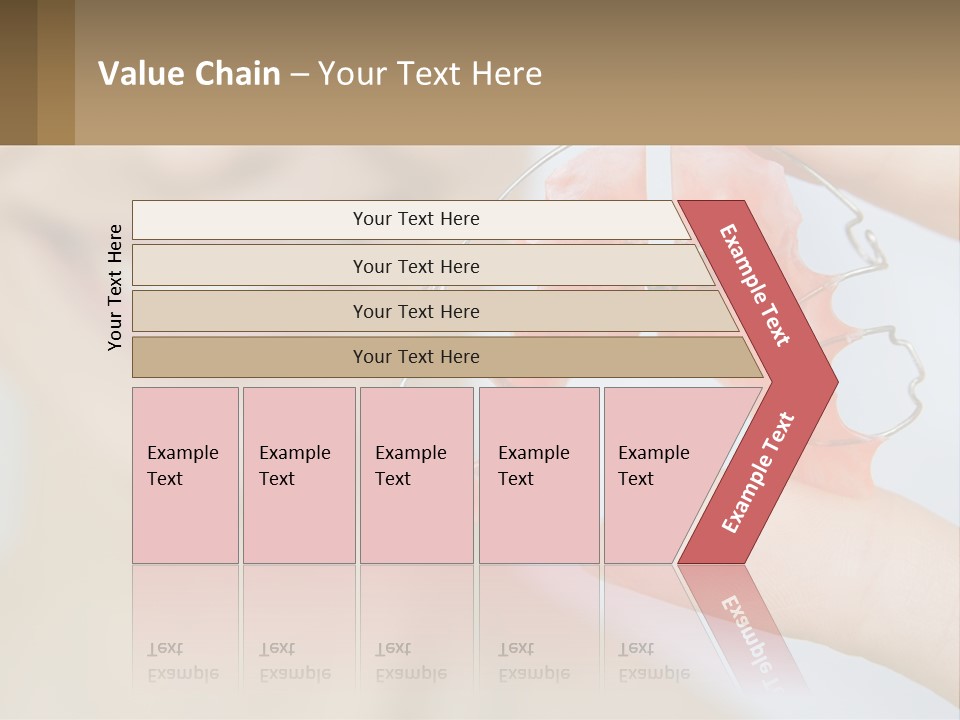 Value Chain – Your Text Here

Your Text Here

Your Text Here

Your Text Here

Your Text Here

Your Text Here

Example Text

Example Text

Example Text

Example Text

Example Text

Example Text

Example Text